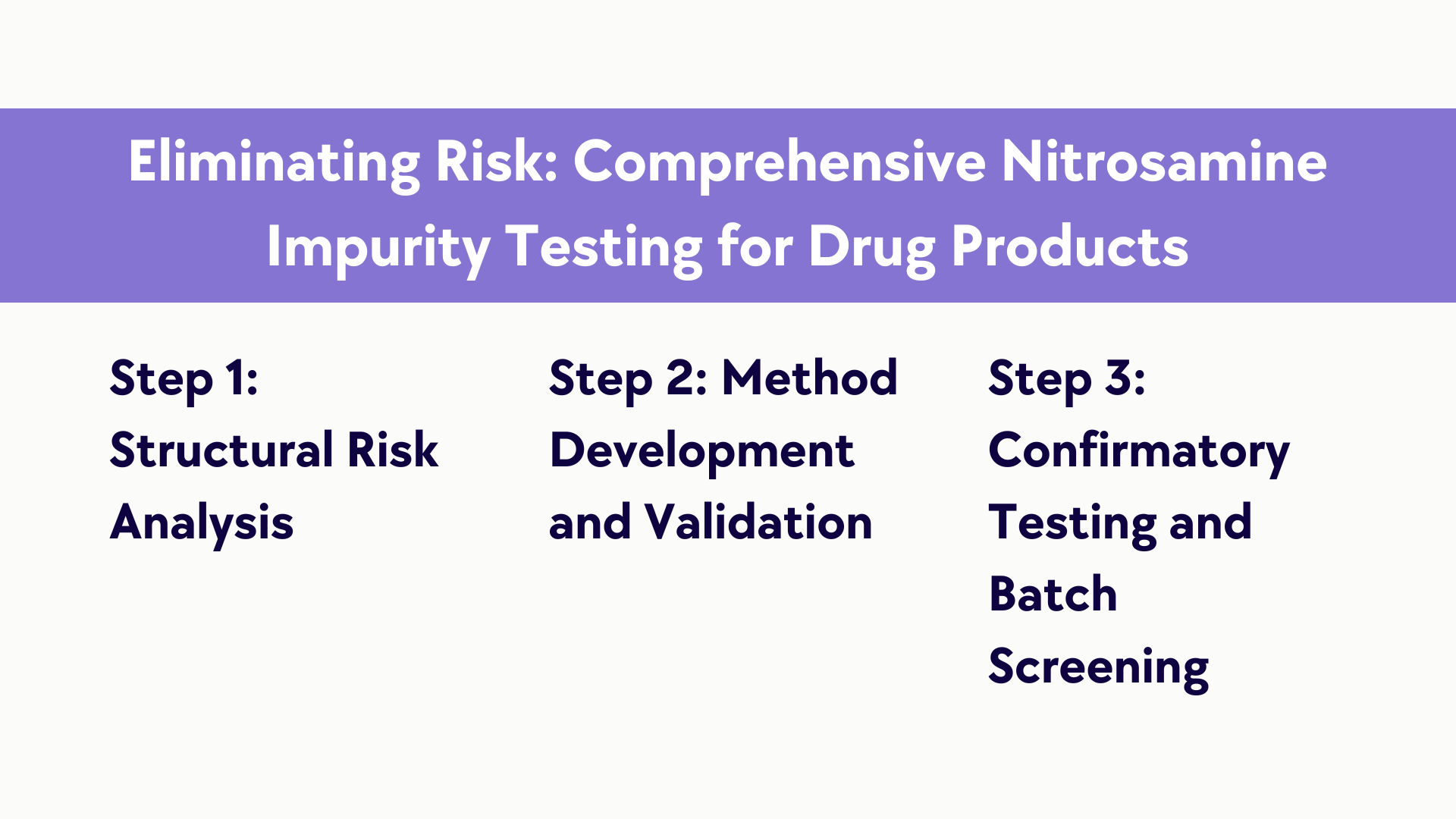 Eliminating Risk: Comprehensive Nitrosamine Impurity Testing for Drug Products

Step 1: Structural Risk Analysis

Step 2: Method Development and Validation

Step 3: Confirmatory Testing and Batch Screening